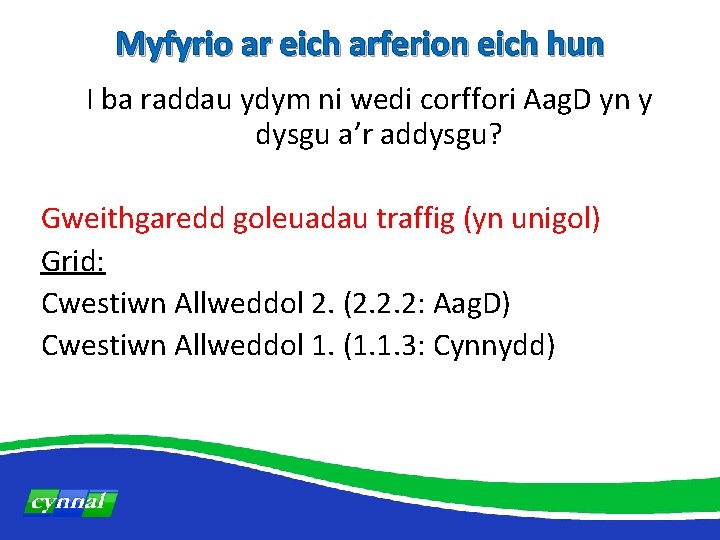 Myfyrio ar eich arferion eich hun

I ba raddau ydym ni wedi corffori AagD yn y dysgu a’r addysgu?

Gweithgaredd goleuadau traffig (yn unigol)
Grid:
Cwestiwn Allweddol 2. (2.2.2: AagD)
Cwestiwn Allweddol 1. (1.1.3: Cynnydd)

cynnal